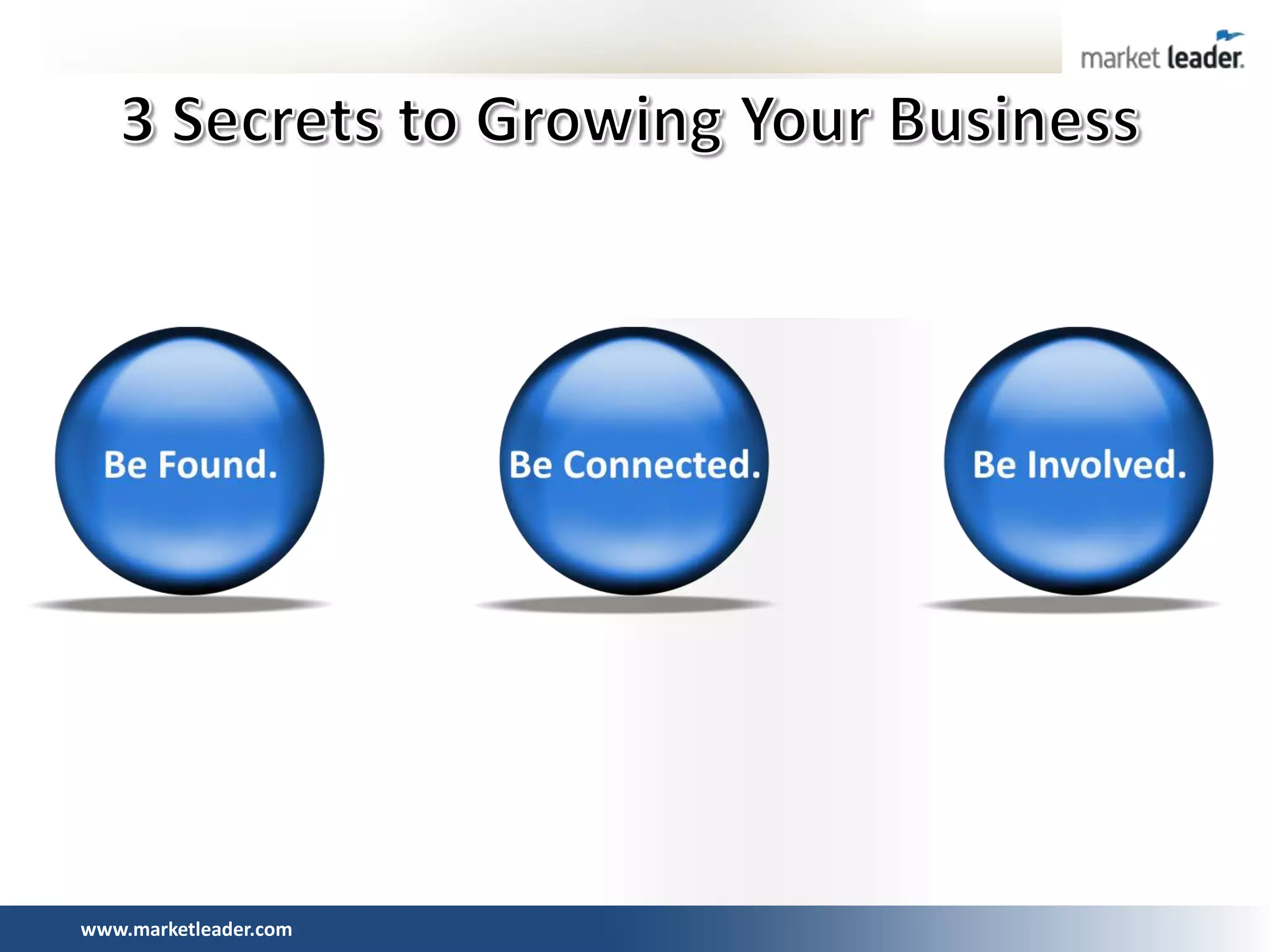 market leader.

3 Secrets to Growing Your Business

Be Found.

Be Connected.

Be Involved.

www.marketleader.com